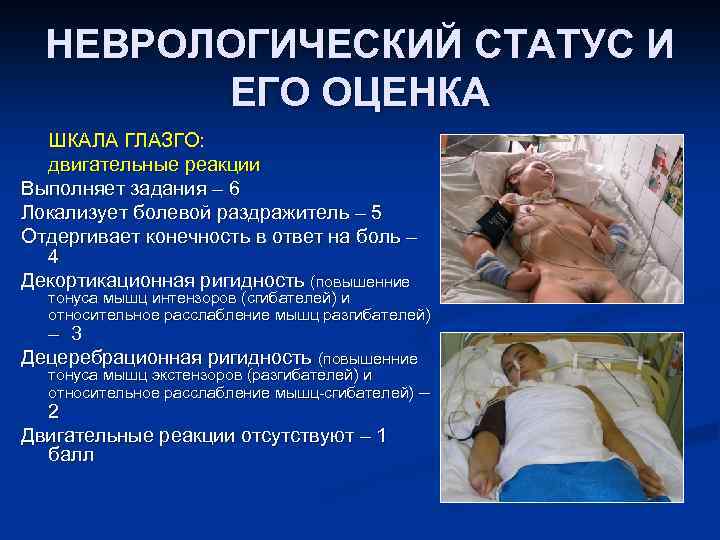 НЕВРОЛОГИЧЕСКИЙ СТАТУС И ЕГО ОЦЕНКА

ШКАЛА ГЛАЗГО:
двигательные реакции

Выполняет задания – 6
Локализует болевой раздражитель – 5
Отдергивает конечность в ответ на боль – 4
Декортикационная ригидность (повышенние тонуса мышц интензоров (сгибателей) и относительное расслабление мышц разгибателей) – 3
Децеребрационная ригидность (повышенние тонуса мышц экстензоров (разгибателей) и относительное расслабление мышц-сгибателей) – 2
Двигательные реакции отсутствуют – 1 балл